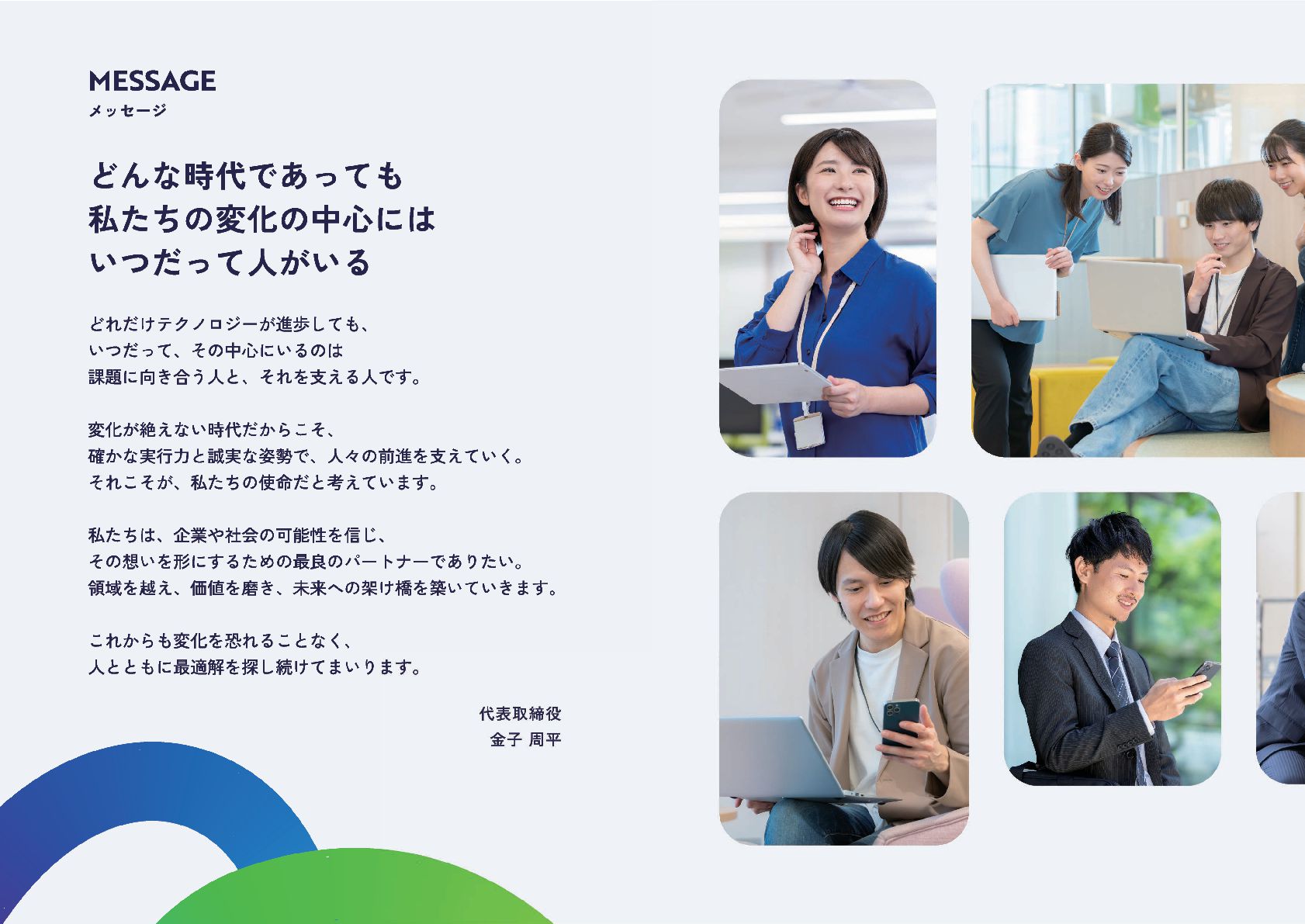 MESSAGE
メッセージ

どんな時代であっても
私たちの変化の中心には
いつだって人がいる

どれだけテクノロジーが進歩しても、
いつだって、その中心にいるのは
課題に向き合う人と、それを支える人です。

変化が絶えない時代だからこそ、
確かな実行力と誠実な姿勢で、人々の前進を支えていく。
それこそが、私たちの使命だと考えています。

私たちは、企業や社会の可能性を信じ、
その想いを形にするための最良のパートナーでありたい。
領域を越え、価値を磨き、未来への架け橋を築いていきます。

これからも変化を恐れることなく、
人とともに最適解を探し続けてまいります。

代表取締役
金子 周平